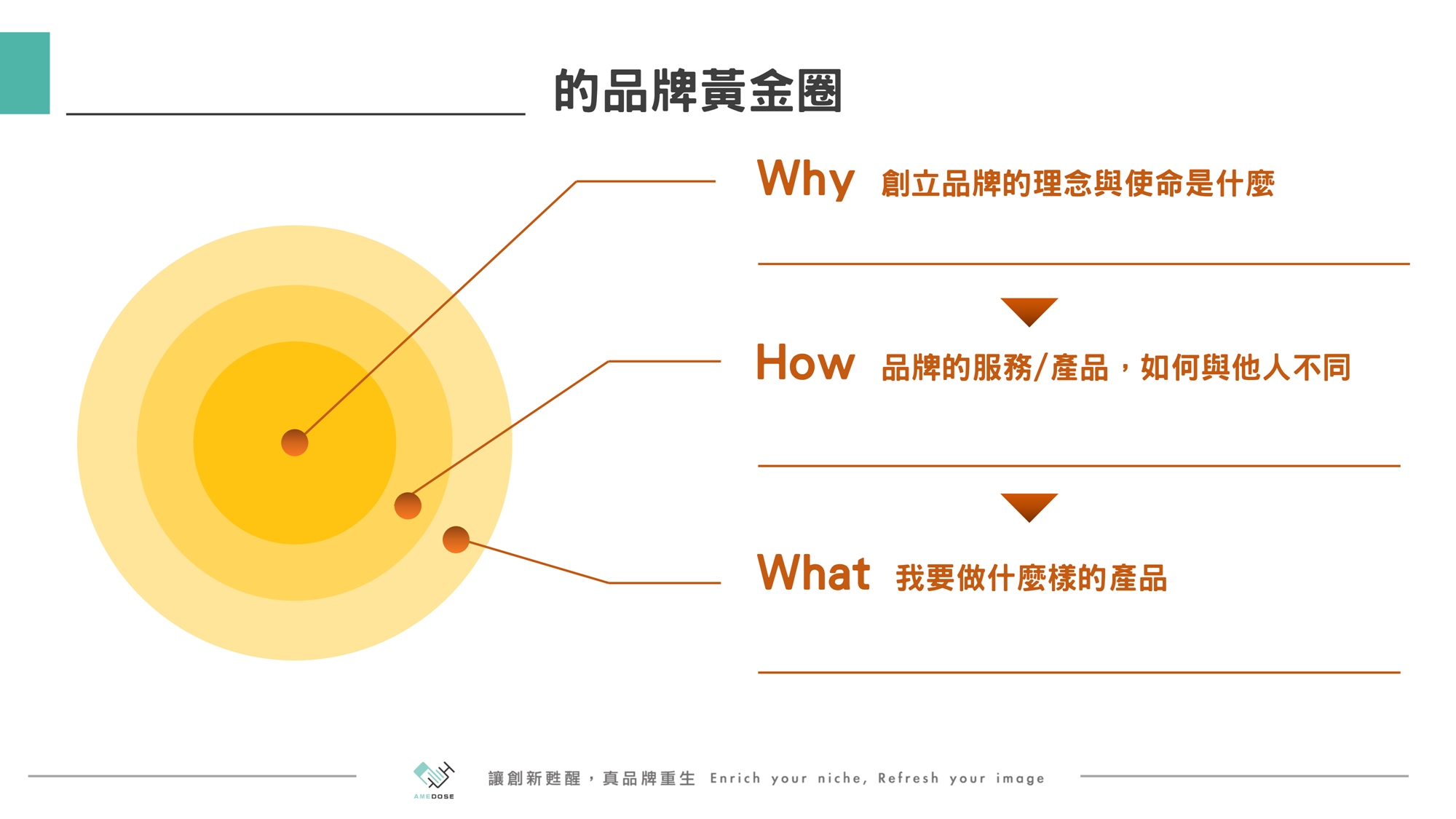 的品牌黃金圈

Why 創立品牌的理念與使命是什麼

How 品牌的服務/產品，如何與他人不同

What 我要做什麼樣的產品

AMEDOSE

讓創新甦醒，真品牌重生 Enrich your niche, Refresh your image